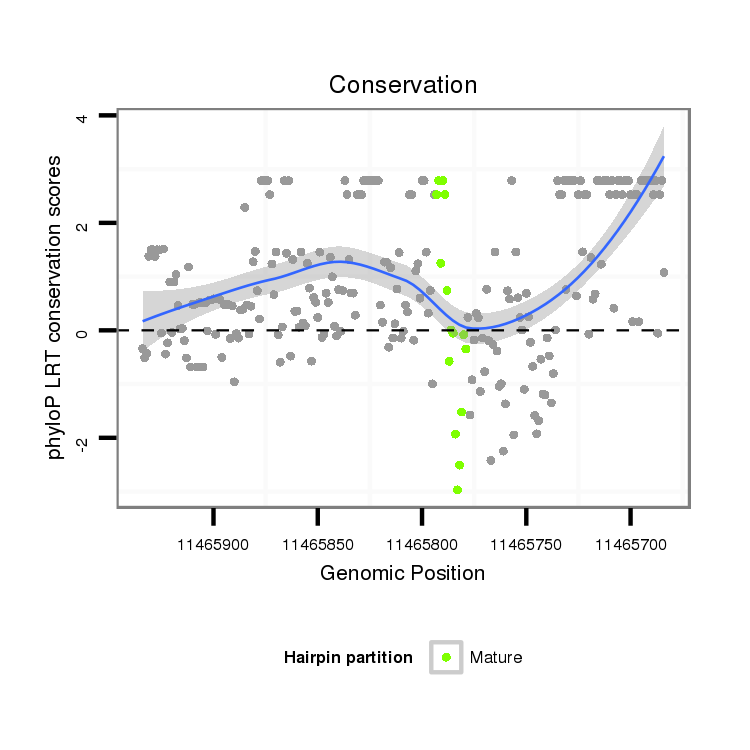 Conservation

phyloP LRT conservation scores

4
2
0
-2

11465900
11465850
11465800
11465750
11465700

Genomic Position

Hairpin partition
Mature